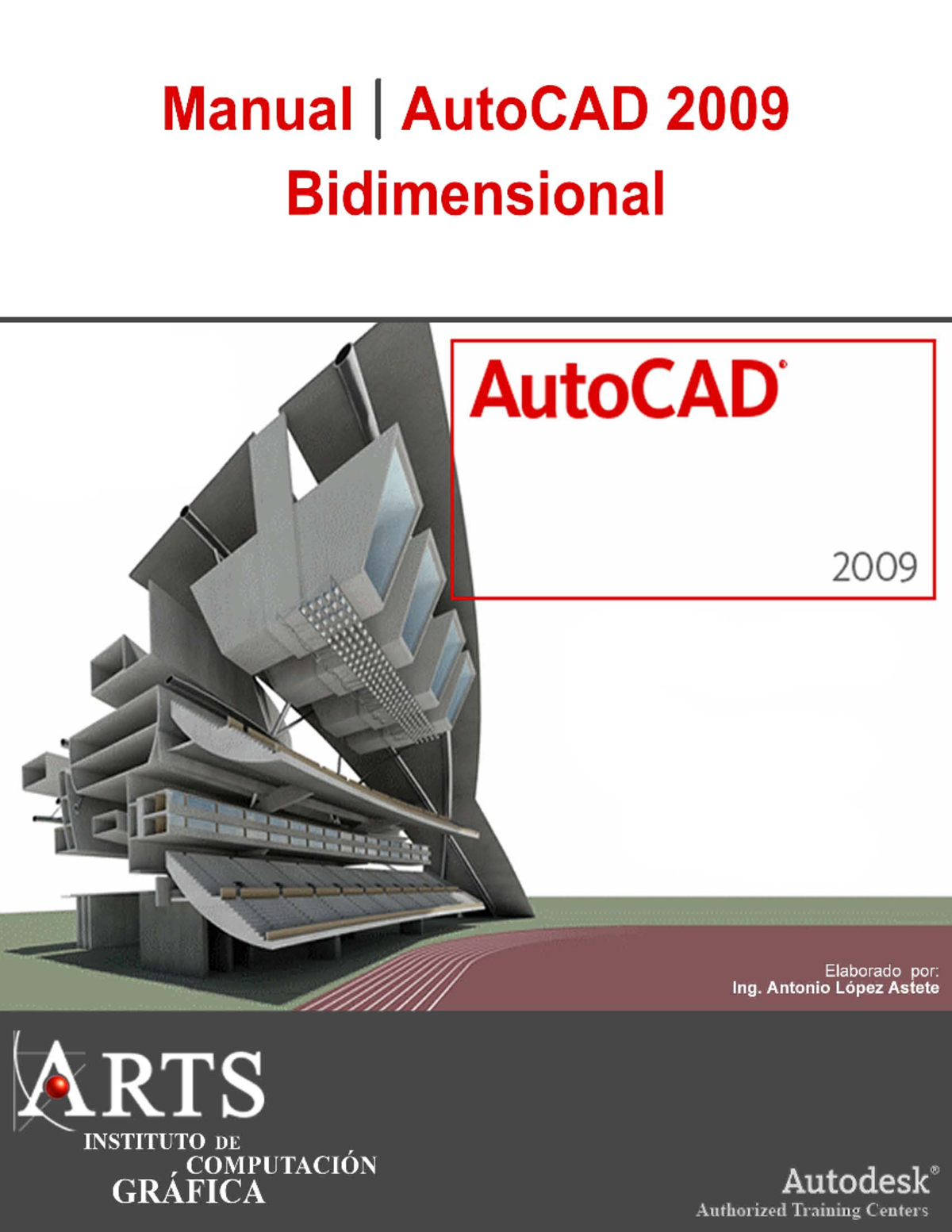 Manual | AutoCAD 2009
Bidimensional

AutoCAD®

2009

Elaborado por:
Ing. Antonio López Astete

ARTS
INSTITUTO DE COMPUTACIÓN GRÁFICA

Autodesk®
Authorized Training Centers